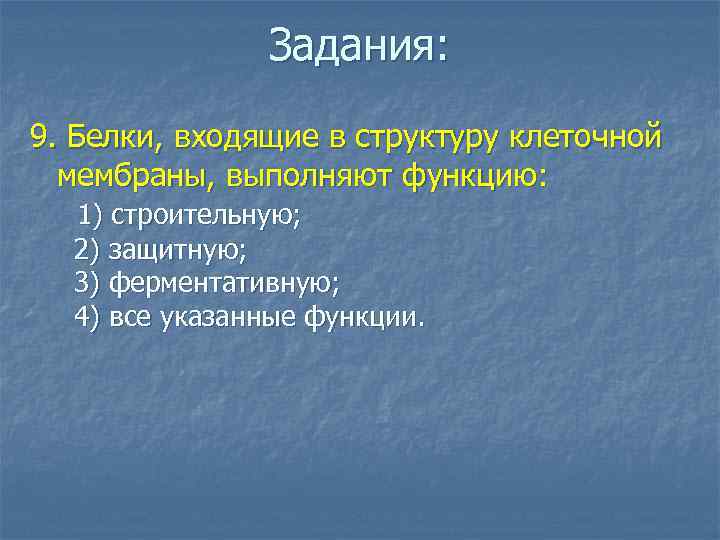 Задания:

9. Белки, входящие в структуру клеточной мембраны, выполняют функцию:

1) строительную;
2) защитную;
3) ферментативную;
4) все указанные функции.